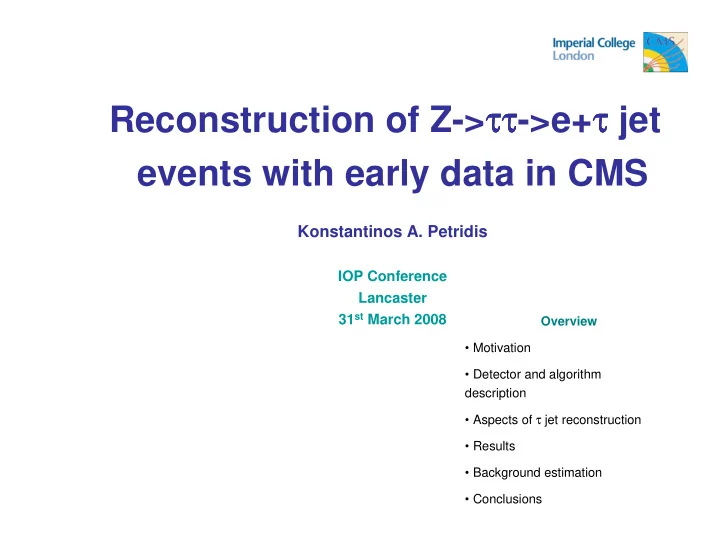 Imperial College London

CMS

Reconstruction of Z->$\tau\tau$->e+$\tau$ jet events with early data in CMS

Konstantinos A. Petridis

IOP Conference
Lancaster
31$^{st}$ March 2008

Overview

• Motivation

• Detector and algorithm description

• Aspects of $\tau$ jet reconstruction

• Results

• Background estimation

• Conclusions